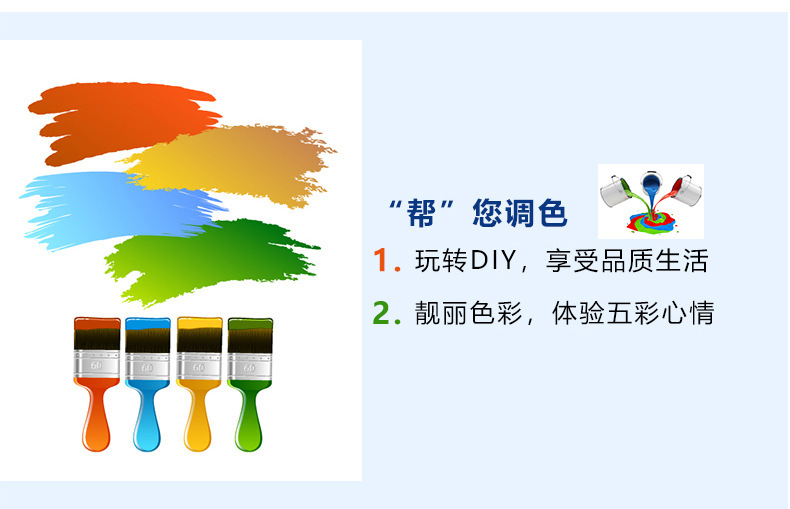 60 60 60 60

“帮”您调色

1. 玩转DIY，享受品质生活

2. 靓丽色彩，体验五彩心情